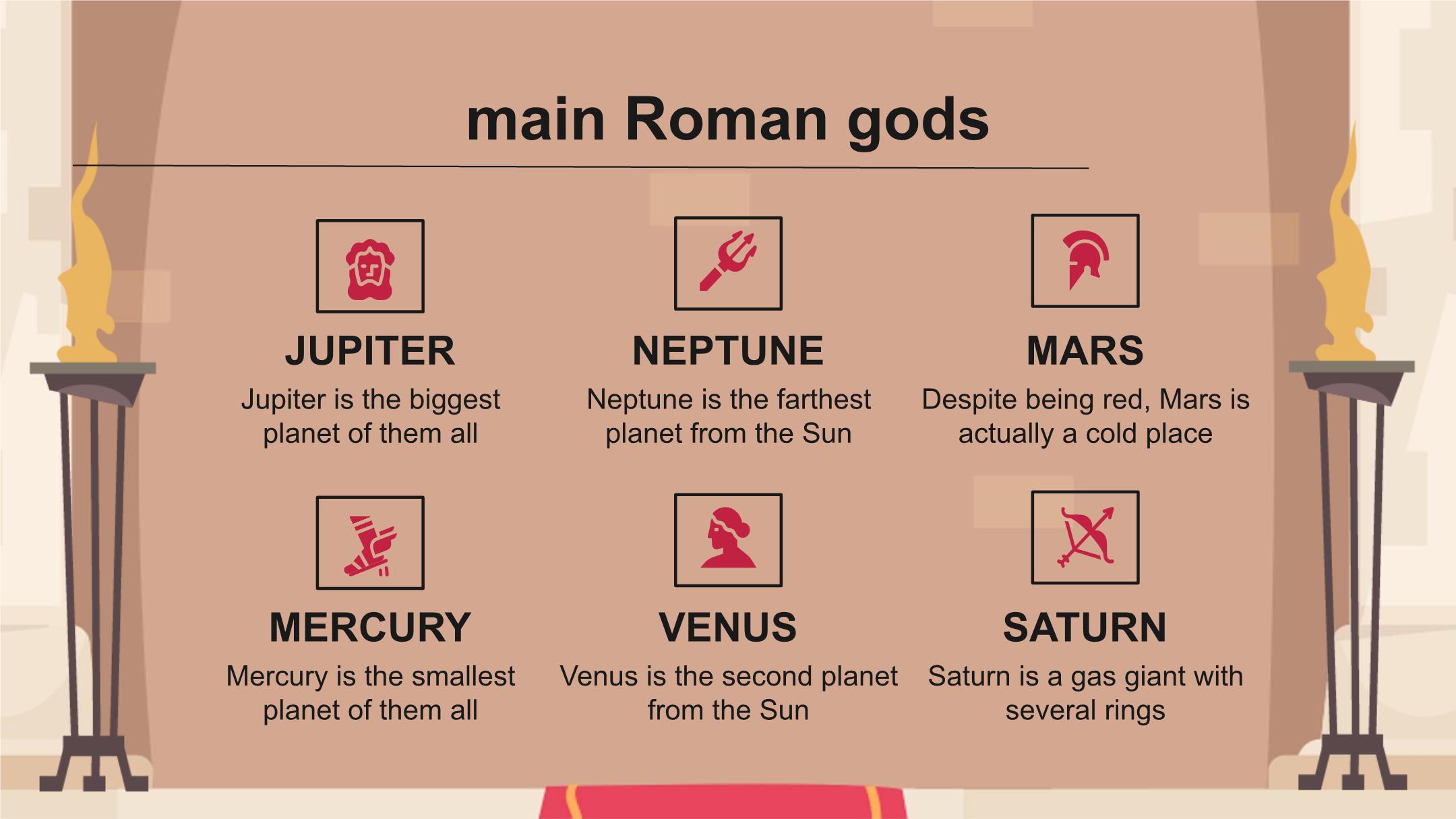 main Roman gods

JUPITER
Jupiter is the biggest planet of them all

NEPTUNE
Neptune is the farthest planet from the Sun

MARS
Despite being red, Mars is actually a cold place

MERCURY
Mercury is the smallest planet of them all

VENUS
Venus is the second planet from the Sun

SATURN
Saturn is a gas giant with several rings